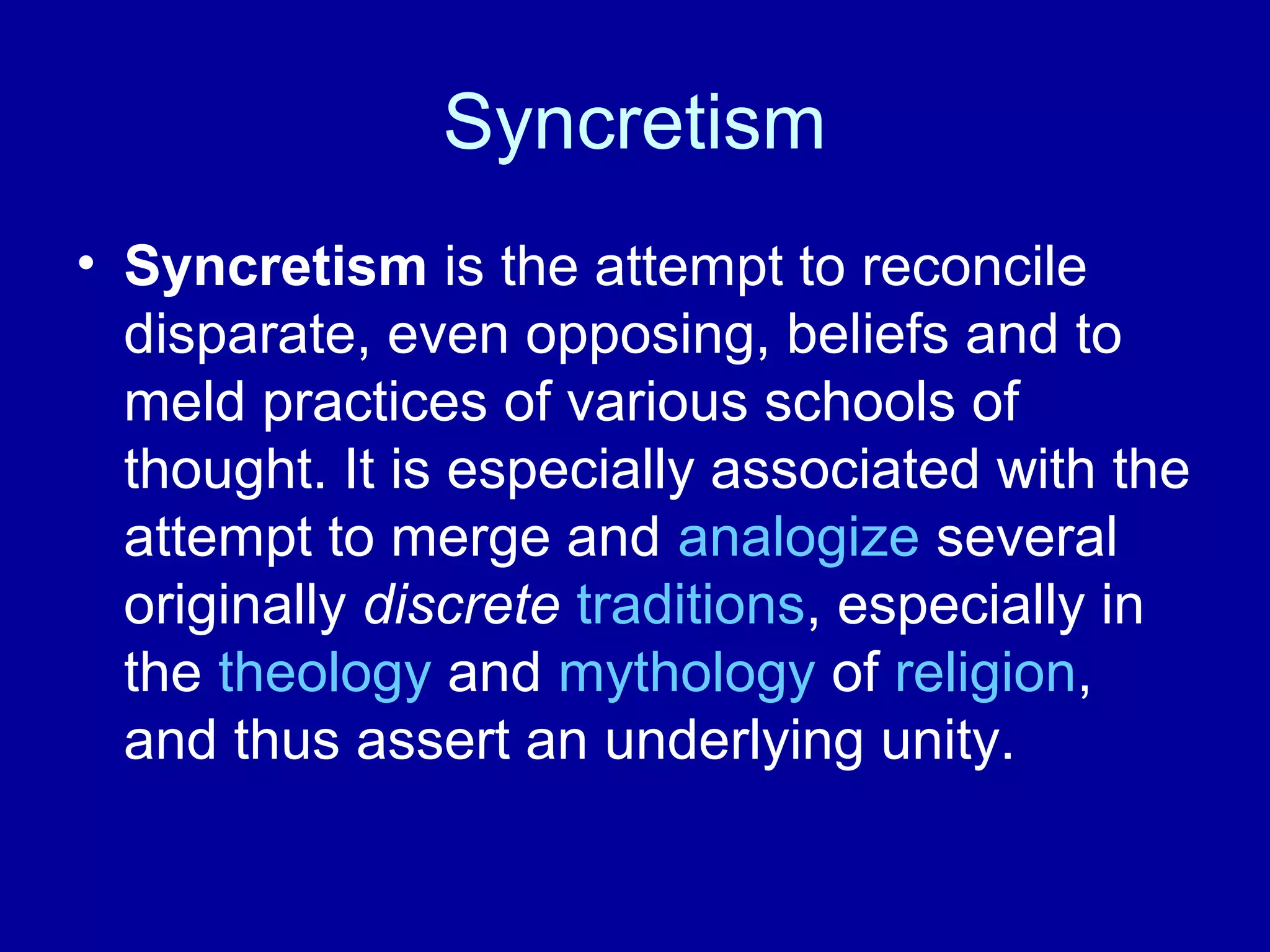 Syncretism

• Syncretism is the attempt to reconcile disparate, even opposing, beliefs and to meld practices of various schools of thought. It is especially associated with the attempt to merge and analogize several originally discrete traditions, especially in the theology and mythology of religion, and thus assert an underlying unity.